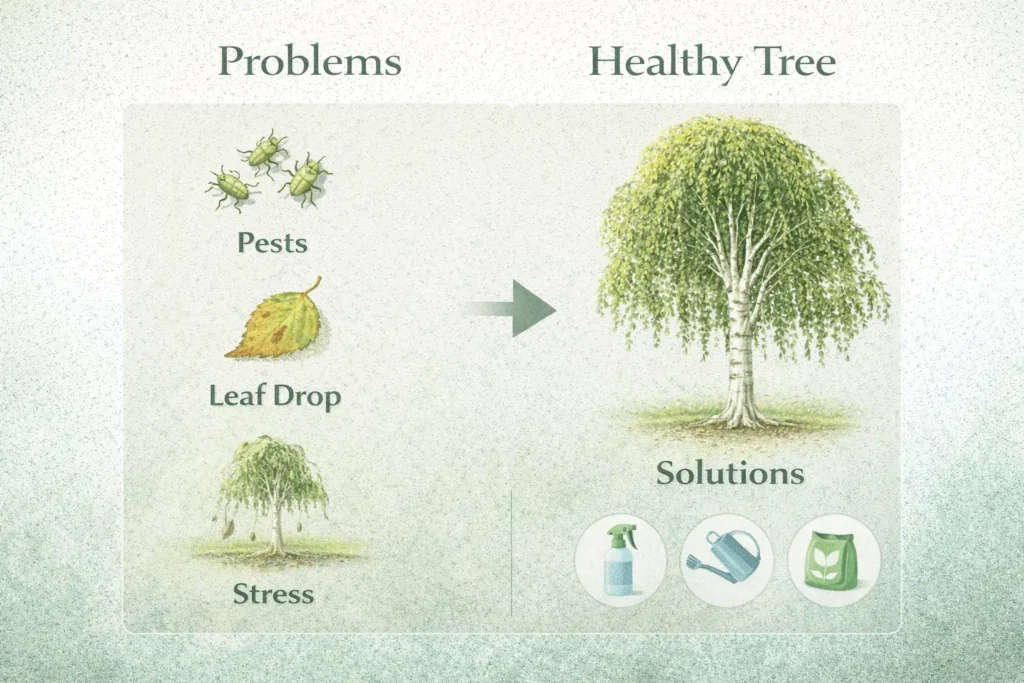 Problems

Pests

Leaf Drop

Stress

Healthy Tree

Solutions